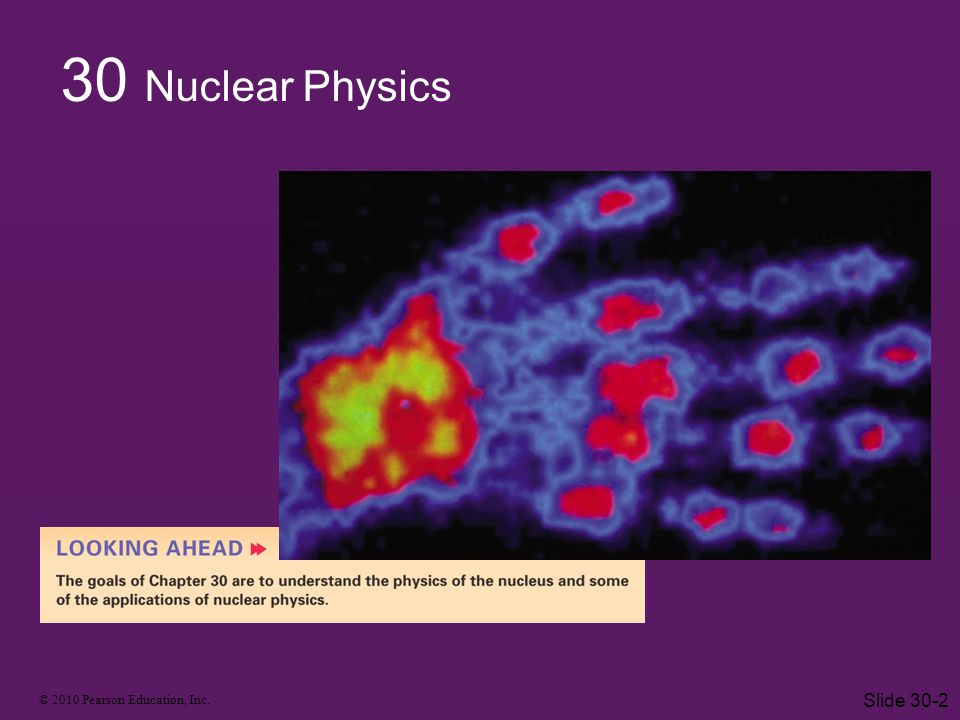 30 Nuclear Physics

LOOKING AHEAD

The goals of Chapter 30 are to understand the physics of the nucleus and some of the applications of nuclear physics.

© 2010 Pearson Education, Inc.

Slide 30-2